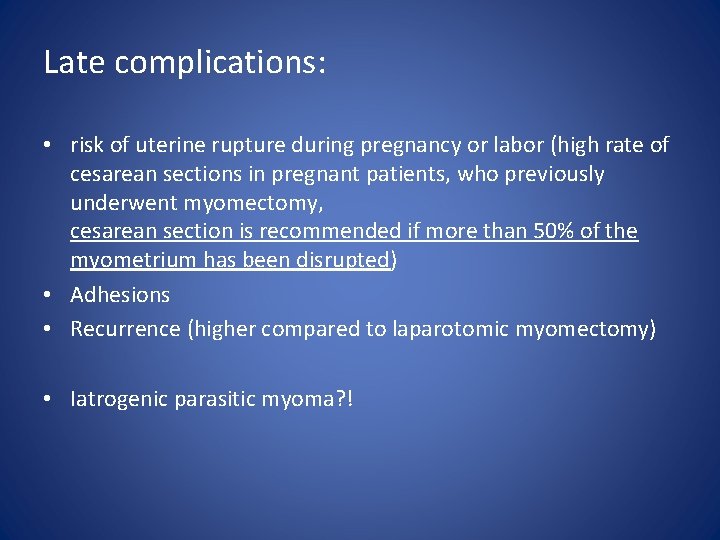 Late complications:

• risk of uterine rupture during pregnancy or labor (high rate of cesarean sections in pregnant patients, who previously underwent myomectomy, cesarean section is recommended if more than 50% of the myometrium has been disrupted)
• Adhesions
• Recurrence (higher compared to laparotomic myomectomy)

• Iatrogenic parasitic myoma?!